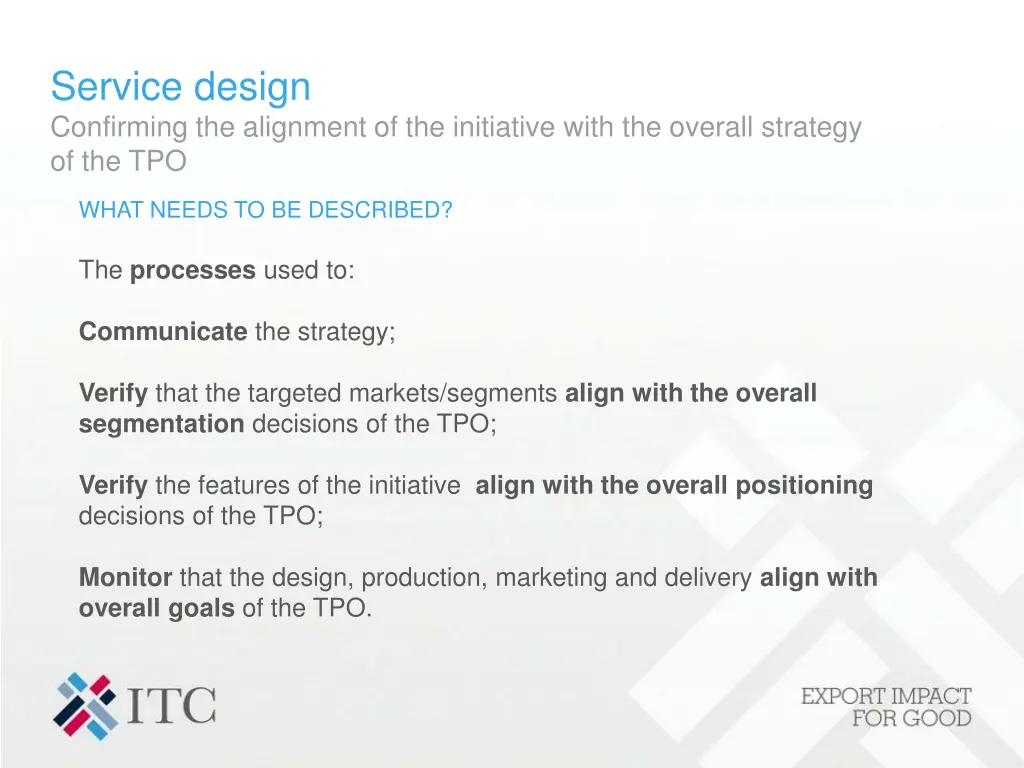 Service design
Confirming the alignment of the initiative with the overall strategy of the TPO

WHAT NEEDS TO BE DESCRIBED?

The processes used to:

Communicate the strategy;

Verify that the targeted markets/segments align with the overall segmentation decisions of the TPO;

Verify the features of the initiative align with the overall positioning decisions of the TPO;

Monitor that the design, production, marketing and delivery align with overall goals of the TPO.

ITC

EXPORT IMPACT
FOR GOOD